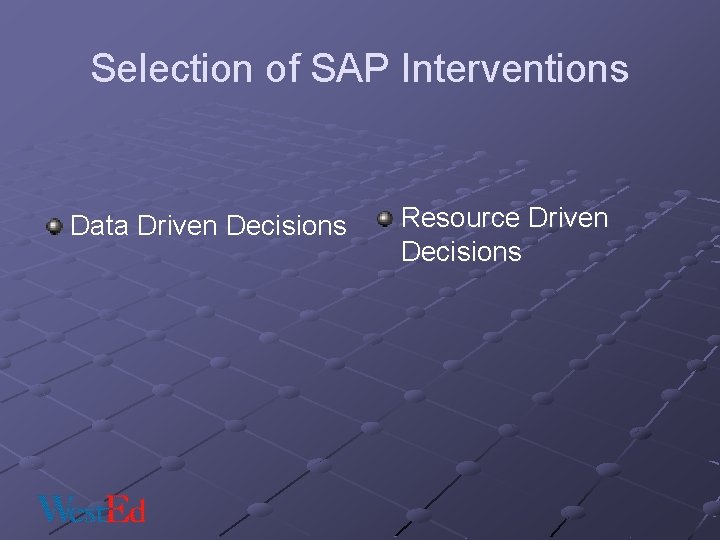 Selection of SAP Interventions

Data Driven Decisions

Resource Driven Decisions

WestEd